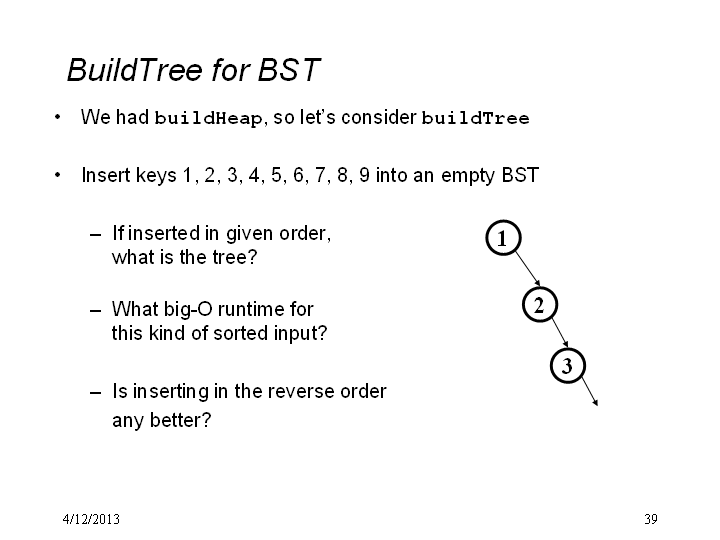 BuildTree for BST

• We had buildHeap, so let's consider buildTree

• Insert keys 1, 2, 3, 4, 5, 6, 7, 8, 9 into an empty BST

– If inserted in given order, what is the tree?

– What big-O runtime for this kind of sorted input?

– Is inserting in the reverse order any better?

1

2

3

4/12/2013

39